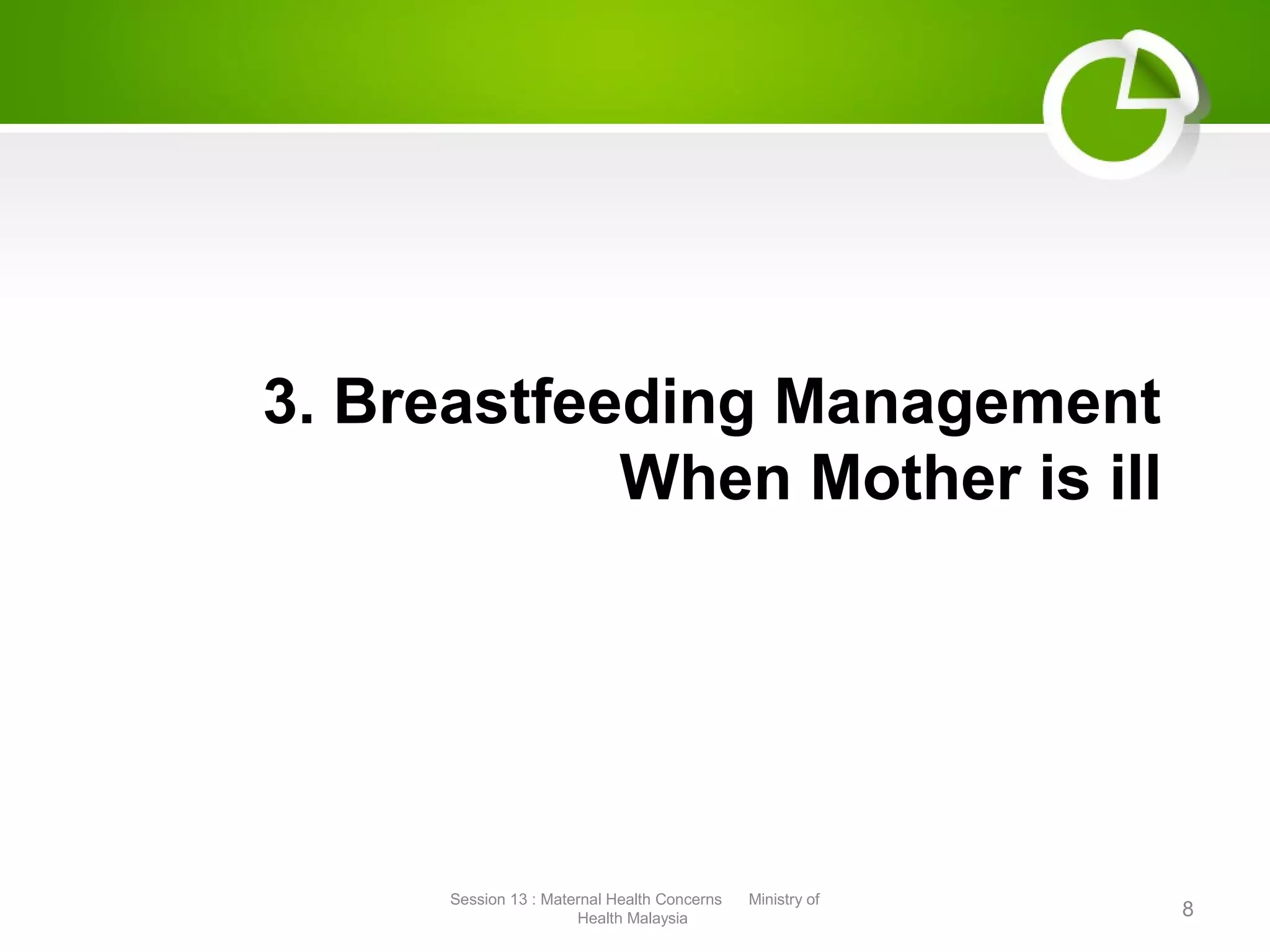 3. Breastfeeding Management When Mother is ill

Session 13 : Maternal Health Concerns Ministry of Health Malaysia

8